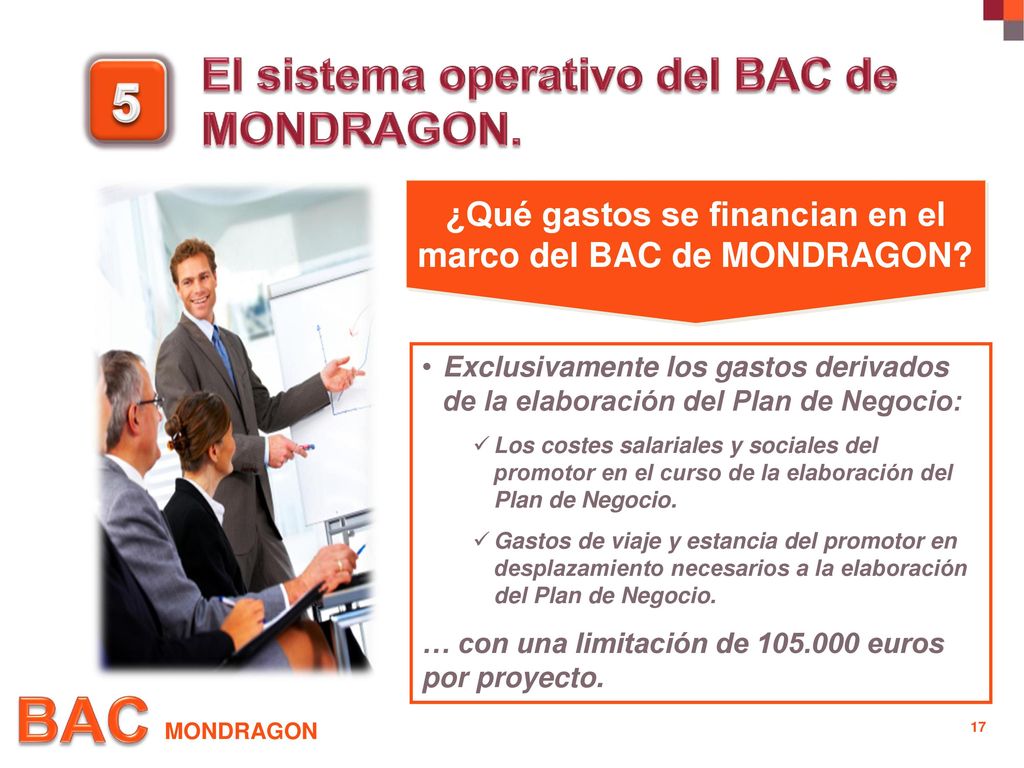 5

El sistema operativo del BAC de MONDRAGON.

¿Qué gastos se financian en el marco del BAC de MONDRAGON?

• Exclusivamente los gastos derivados de la elaboración del Plan de Negocio:

✓ Los costes salariales y sociales del promotor en el curso de la elaboración del Plan de Negocio.

✓ Gastos de viaje y estancia del promotor en desplazamiento necesarios a la elaboración del Plan de Negocio.

… con una limitación de 105.000 euros por proyecto.

BAC MONDRAGON

17